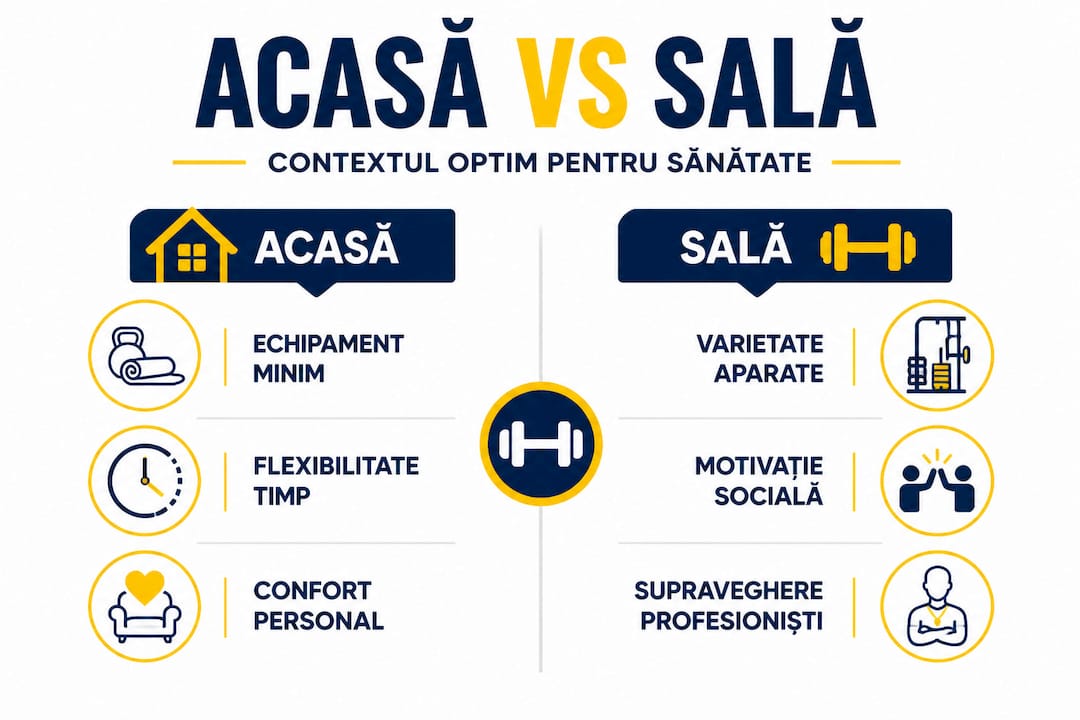 ACASĂ VS SALĂ

CONTEXTUL OPTIM PENTRU SĂNĂTATE

ACASĂ

ECHIPAMENT MINIM

FLEXIBILITATE TIMP

CONFORT PERSONAL

SALĂ

VARIETATE APARATE

MOTIVAȚIE SOCIALĂ

SUPRAVEGHERE PROFESIONIȘTI